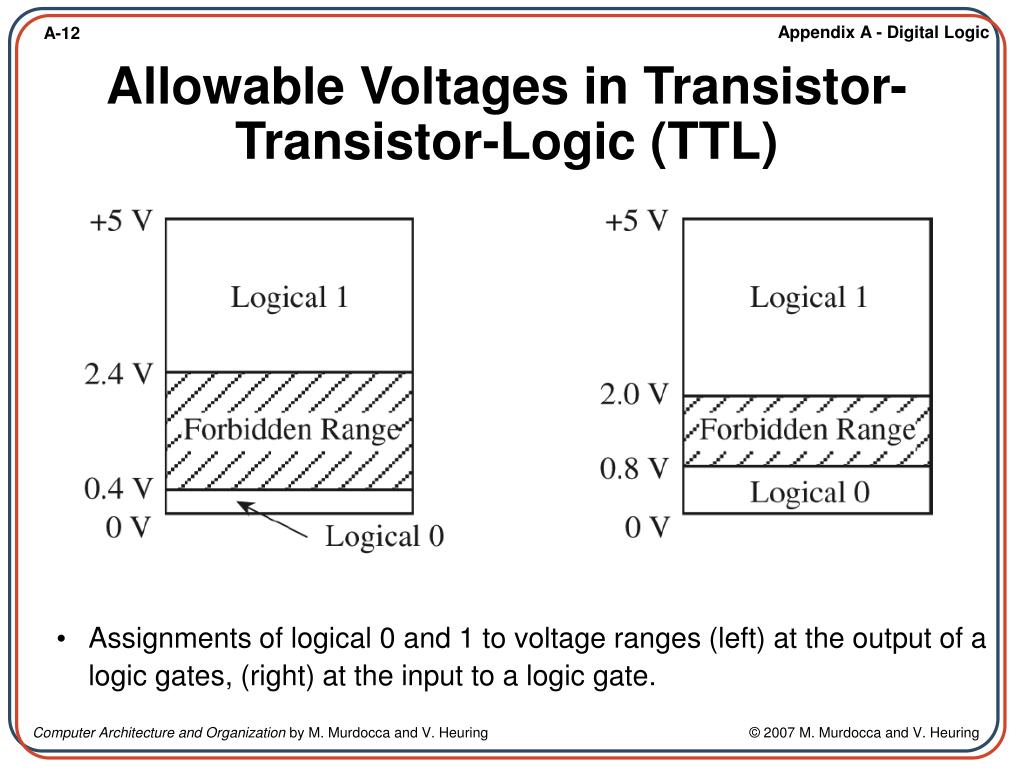 A-12

Appendix A - Digital Logic

Allowable Voltages in Transistor-Transistor-Logic (TTL)

+5 V

Logical 1

2.4 V

Forbidden Range

0.4 V

0 V

Logical 0

+5 V

Logical 1

2.0 V

Forbidden Range

0.8 V

Logical 0

0 V

• Assignments of logical 0 and 1 to voltage ranges (left) at the output of a logic gates, (right) at the input to a logic gate.

Computer Architecture and Organization by M. Murdocca and V. Heuring

© 2007 M. Murdocca and V. Heuring